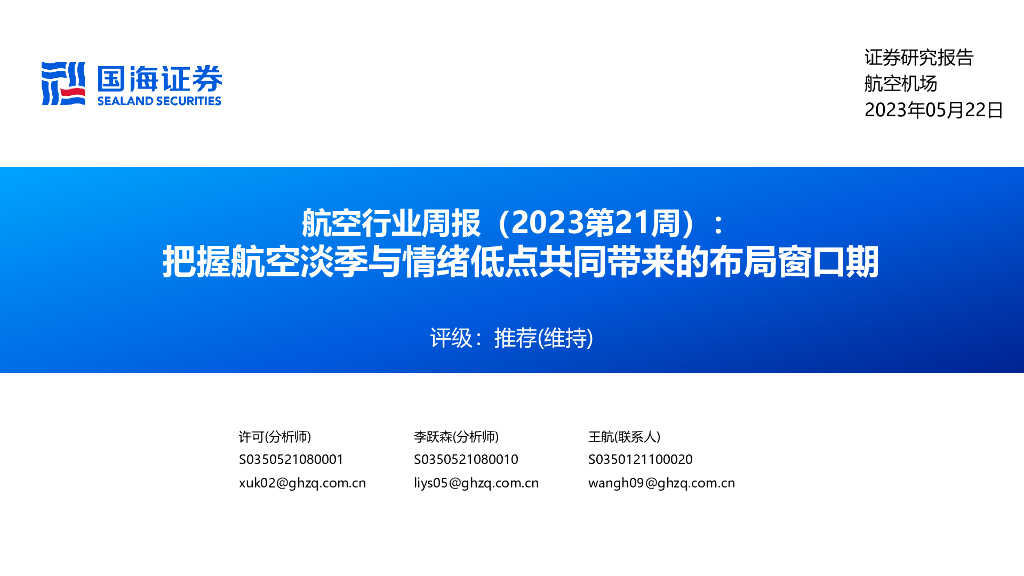 国海证券
SEALAND SECURITIES

证券研究报告
航空机场
2023年05月22日

航空行业周报（2023第21周）：
把握航空淡季与情绪低点共同带来的布局窗口期

评级：推荐(维持)

许可(分析师)
S0350521080001
xuk02@ghzq.com.cn

李跃森(分析师)
S0350521080010
liys05@ghzq.com.cn

王航(联系人)
S0350121100020
wangh09@ghzq.com.cn